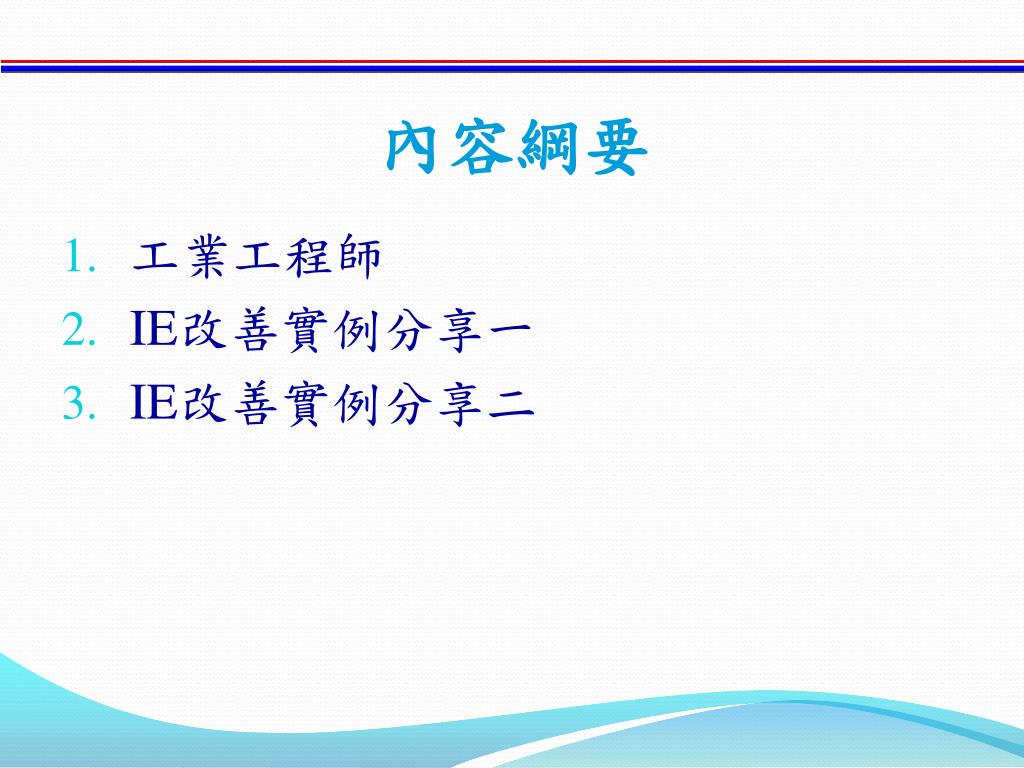 內容綱要

1. 工業工程師
2. IE改善實例分享一
3. IE改善實例分享二